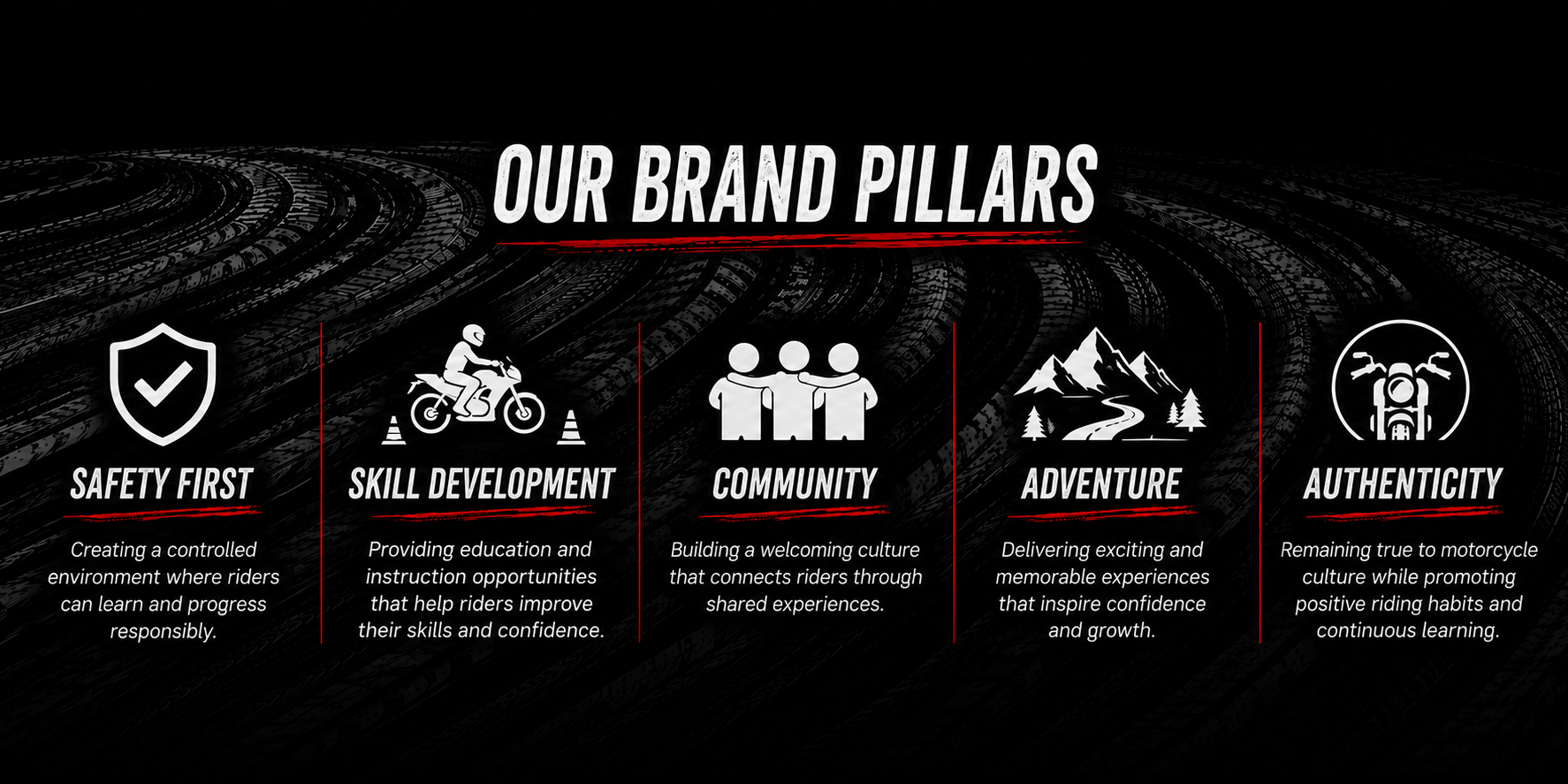 OUR BRAND PILLARS

SAFETY FIRST

Creating a controlled environment where riders can learn and progress responsibly.

SKILL DEVELOPMENT

Providing education and instruction opportunities that help riders improve their skills and confidence.

COMMUNITY

Building a welcoming culture that connects riders through shared experiences.

ADVENTURE

Delivering exciting and memorable experiences that inspire confidence and growth.

AUTHENTICITY

Remaining true to motorcycle culture while promoting positive riding habits and continuous learning.